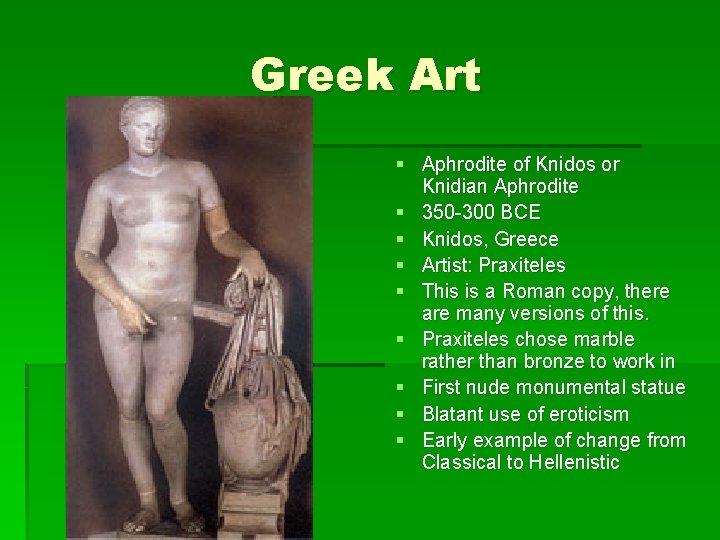 Greek Art

- Aphrodite of Knidos or Knidian Aphrodite
- 350-300 BCE
- Knidos, Greece
- Artist: Praxiteles
- This is a Roman copy, there are many versions of this.
- Praxiteles chose marble rather than bronze to work in
- First nude monumental statue
- Blatant use of eroticism
- Early example of change from Classical to Hellenistic